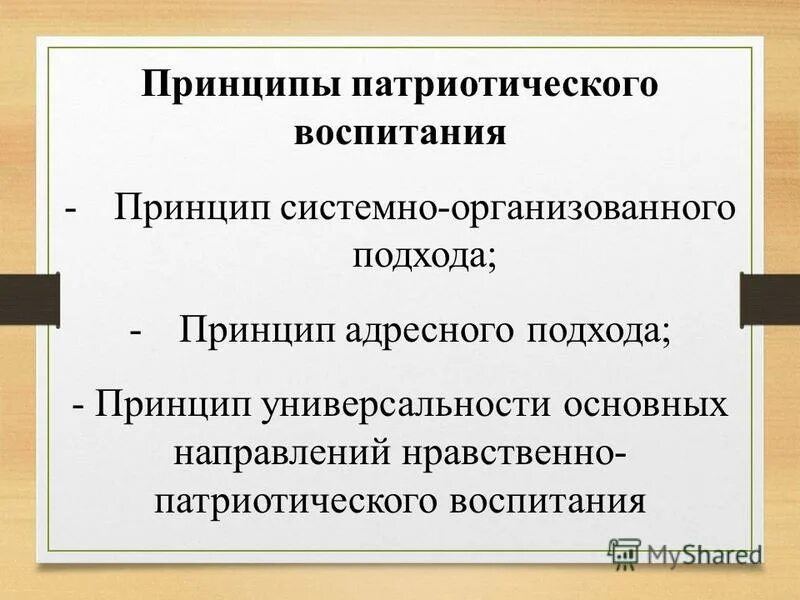 Принципы патриотического воспитания

- Принцип системно-организованного подхода;

- Принцип адресного подхода;

- Принцип универсальности основных направлений нравственно-патриотического воспитания

MyShared